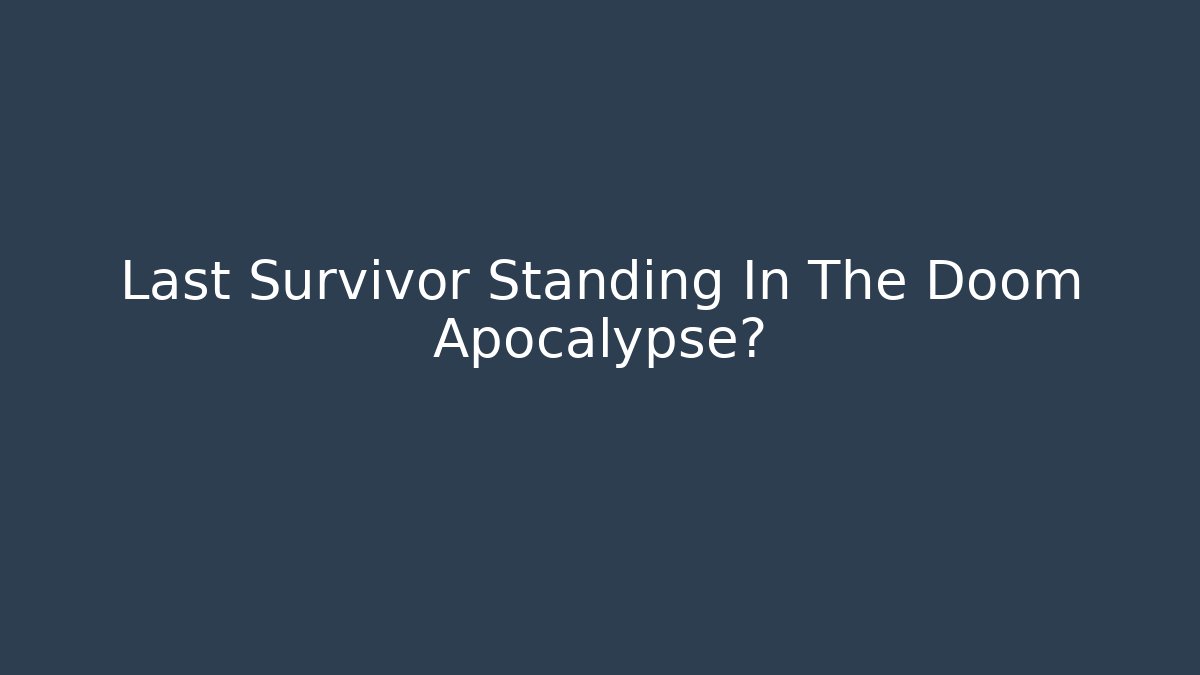 Last Survivor Standing In The Doom Apocalypse?